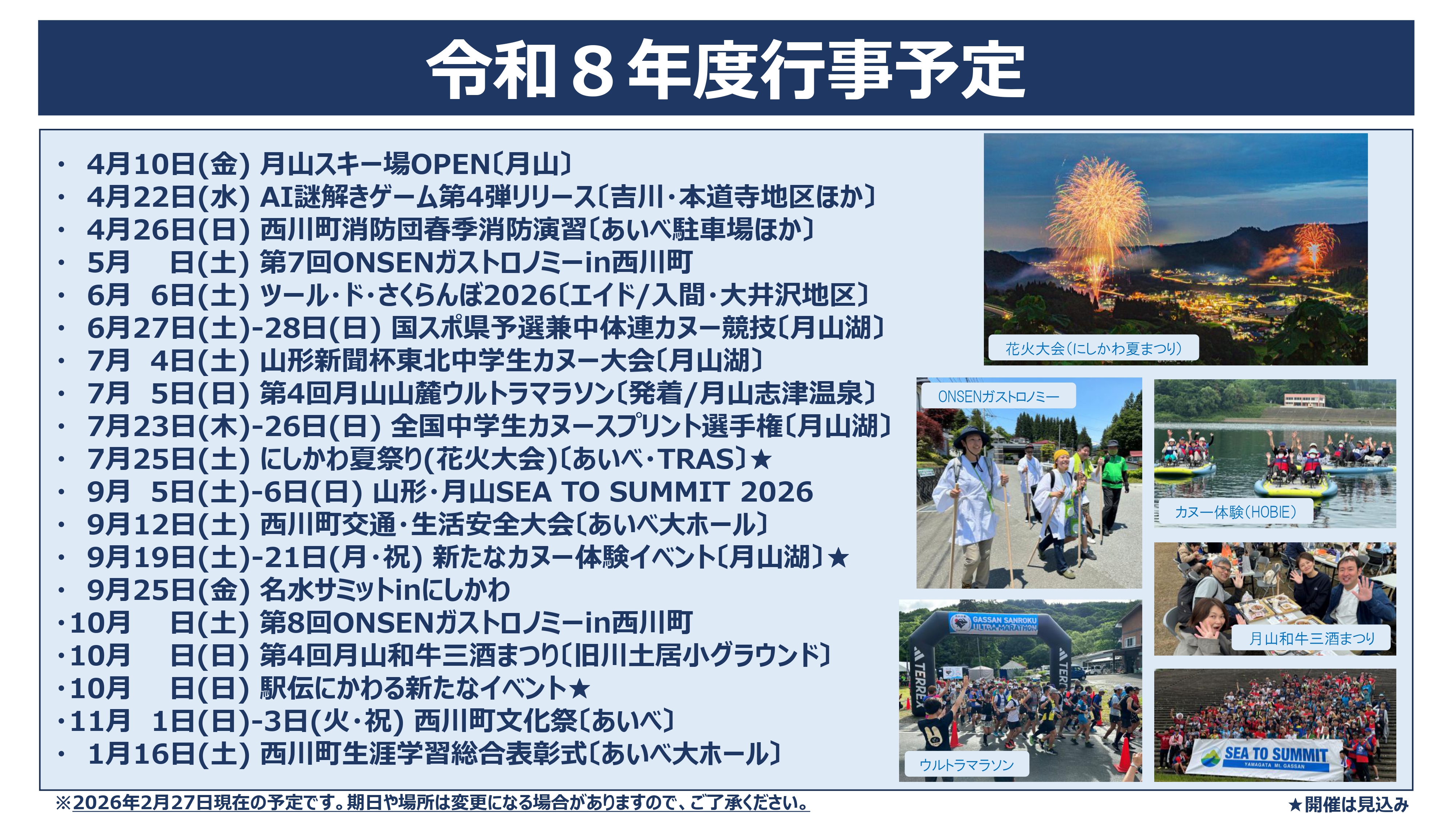 令和８年度行事予定

・ 4月10日(金) 月山スキー場OPEN〔月山〕
・ 4月22日(水) AI謎解きゲーム第4弾リリース〔吉川・本道寺地区ほか〕
・ 4月26日(日) 西川町消防団春季消防演習〔あいべ駐車場ほか〕
・ 5月　日(土) 第7回ONSENガストロノミーin西川町
・ 6月 6日(土) ツール・ド・さくらんぼ2026〔エイド/入間・大井沢地区〕
・ 6月27日(土)-28日(日) 国スポ県予選兼中体連カヌー競技〔月山湖〕
・ 7月 4日(土) 山形新聞杯東北中学生カヌー大会〔月山湖〕
・ 7月 5日(日) 第4回月山山麓ウルトラマラソン〔発着/月山志津温泉〕
・ 7月23日(木)-26日(日) 全国中学生カヌースプリント選手権〔月山湖〕
・ 7月25日(土) にしかわ夏祭り(花火大会)〔あいべ・TRAS〕★
・ 9月 5日(土)-6日(日) 山形・月山SEA TO SUMMIT 2026
・ 9月12日(土) 西川町交通・生活安全大会〔あいべ大ホール〕
・ 9月19日(土)-21日(月・祝) 新たなカヌー体験イベント〔月山湖〕★
・ 9月25日(金) 名水サミットinにしかわ
・10月　日(土) 第8回ONSENガストロノミーin西川町
・10月　日(日) 第4回月山和牛三酒まつり〔旧川土居小グラウンド〕
・10月　日(日) 駅伝にかわる新たなイベント★
・11月 1日(日)-3日(火・祝) 西川町文化祭〔あいべ〕
・ 1月16日(土) 西川町生涯学習総合表彰式〔あいべ大ホール〕

花火大会(にしかわ夏まつり)
ONSENガストロノミー
カヌー体験(HOBIE)
月山和牛三酒まつり
GASSAN SANROKU ULTRA MARATHON
TERREX
ウルトラマラソン
SEA TO SUMMIT YAMAGATA Mt. GASSAN

※2026年2月27日現在の予定です。期日や場所は変更になる場合がありますので、ご了承ください。
★開催は見込み